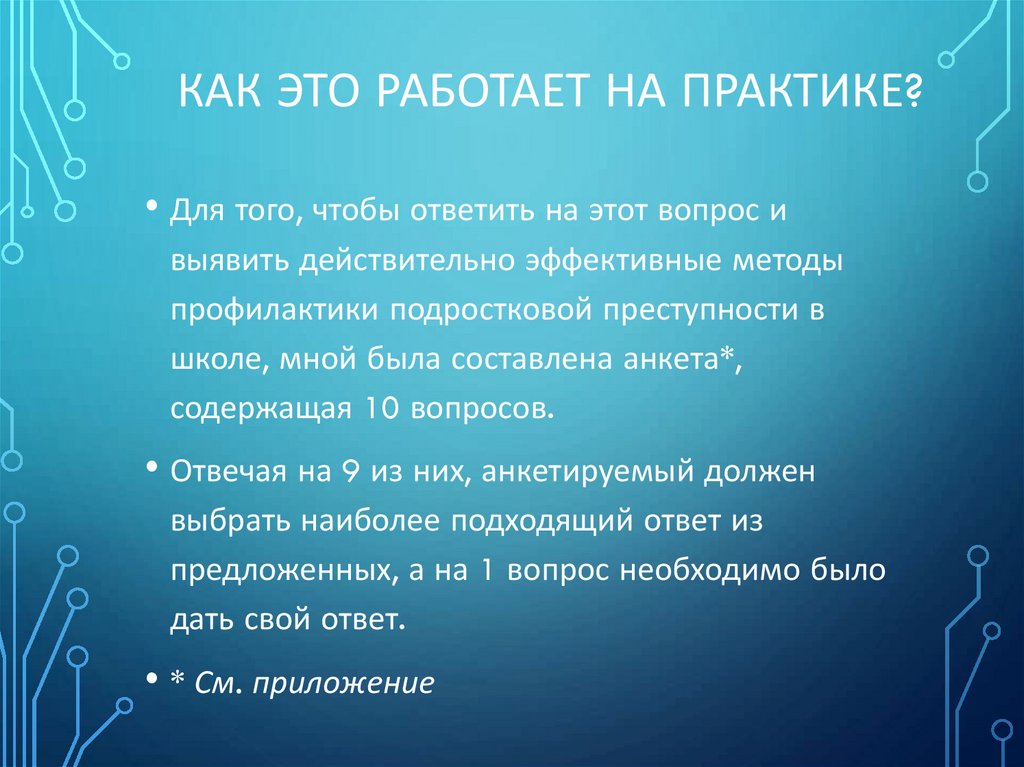 КАК ЭТО РАБОТАЕТ НА ПРАКТИКЕ?

• Для того, чтобы ответить на этот вопрос и выявить действительно эффективные методы профилактики подростковой преступности в школе, мной была составлена анкета*, содержащая 10 вопросов.

• Отвечая на 9 из них, анкетируемый должен выбрать наиболее подходящий ответ из предложенных, а на 1 вопрос необходимо было дать свой ответ.

• * См. приложение